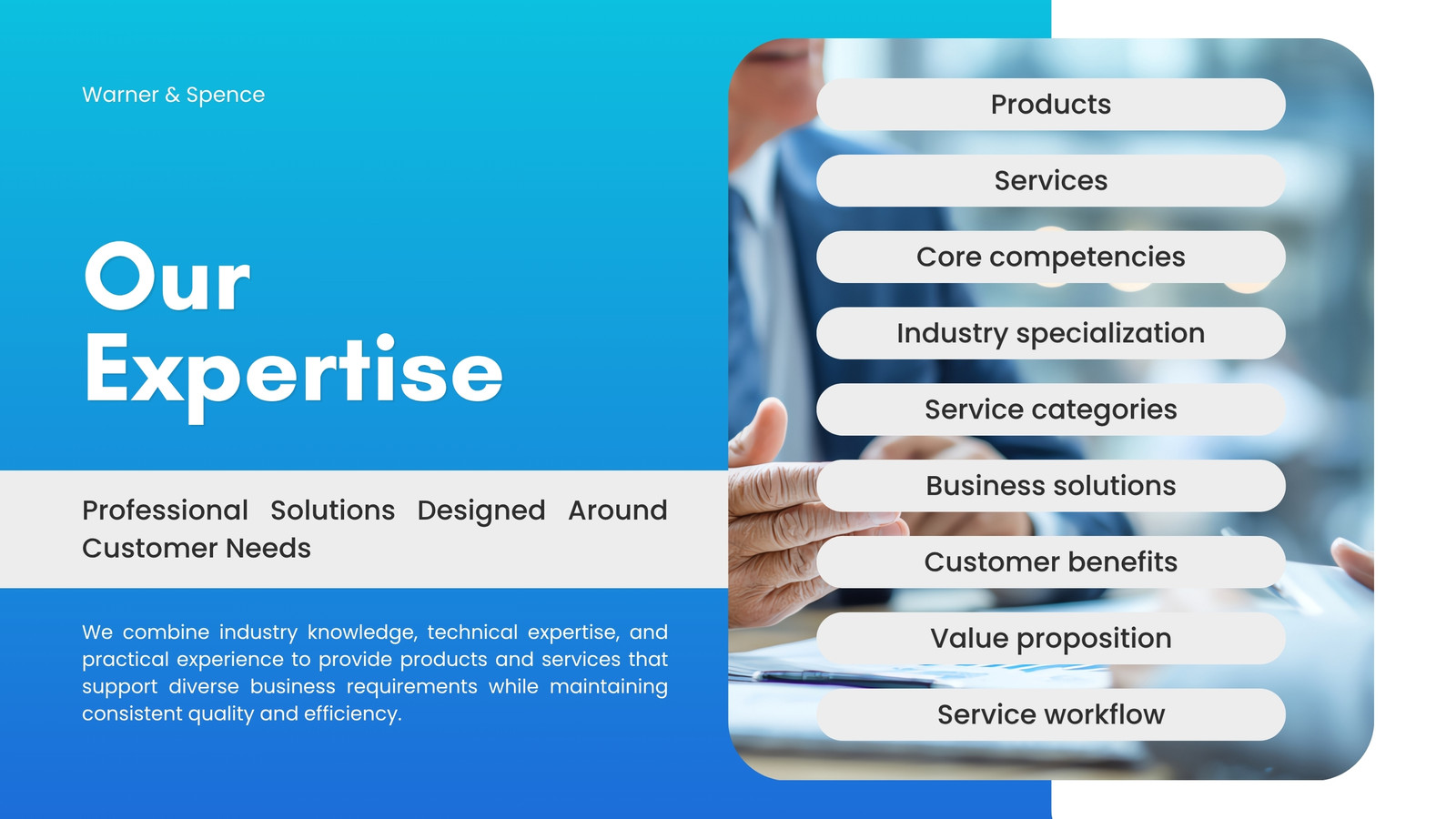 Warner & Spence

Our Expertise

Professional Solutions Designed Around Customer Needs

We combine industry knowledge, technical expertise, and practical experience to provide products and services that support diverse business requirements while maintaining consistent quality and efficiency.

Products

Services

Core competencies

Industry specialization

Service categories

Business solutions

Customer benefits

Value proposition

Service workflow